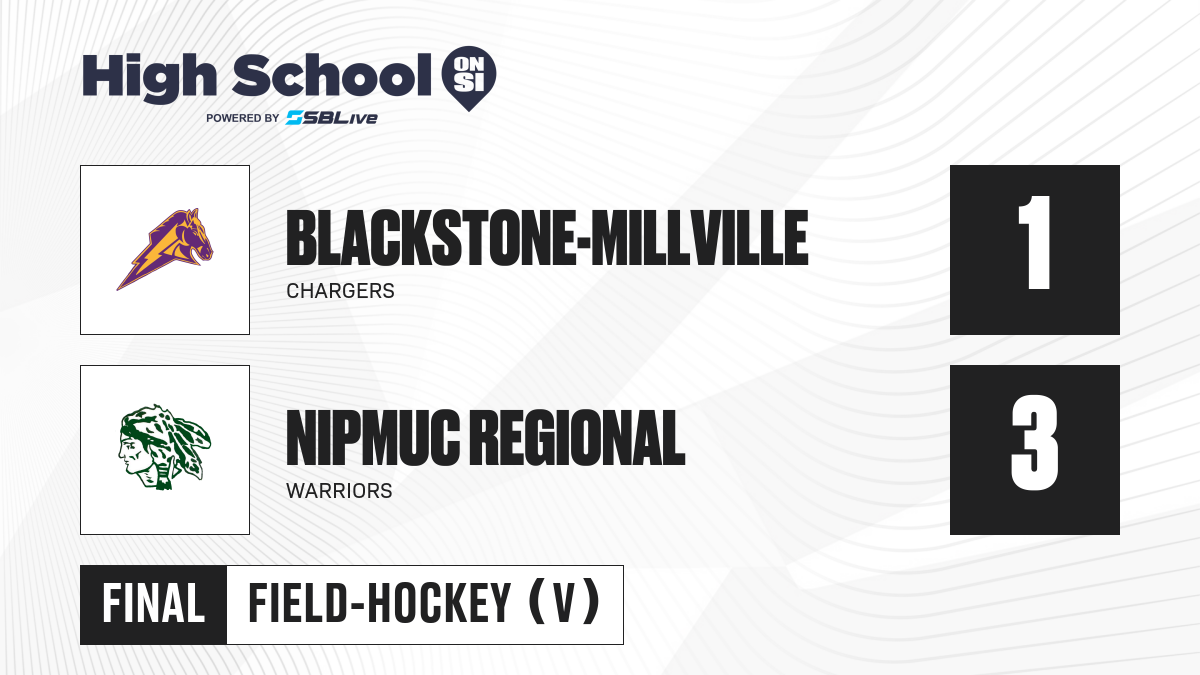 High School ON SI
POWERED BY SBLive

BLACKSTONE-MILLVILLE
CHARGERS
1

NIPMUC REGIONAL
WARRIORS
3

FINAL FIELD-HOCKEY (V)